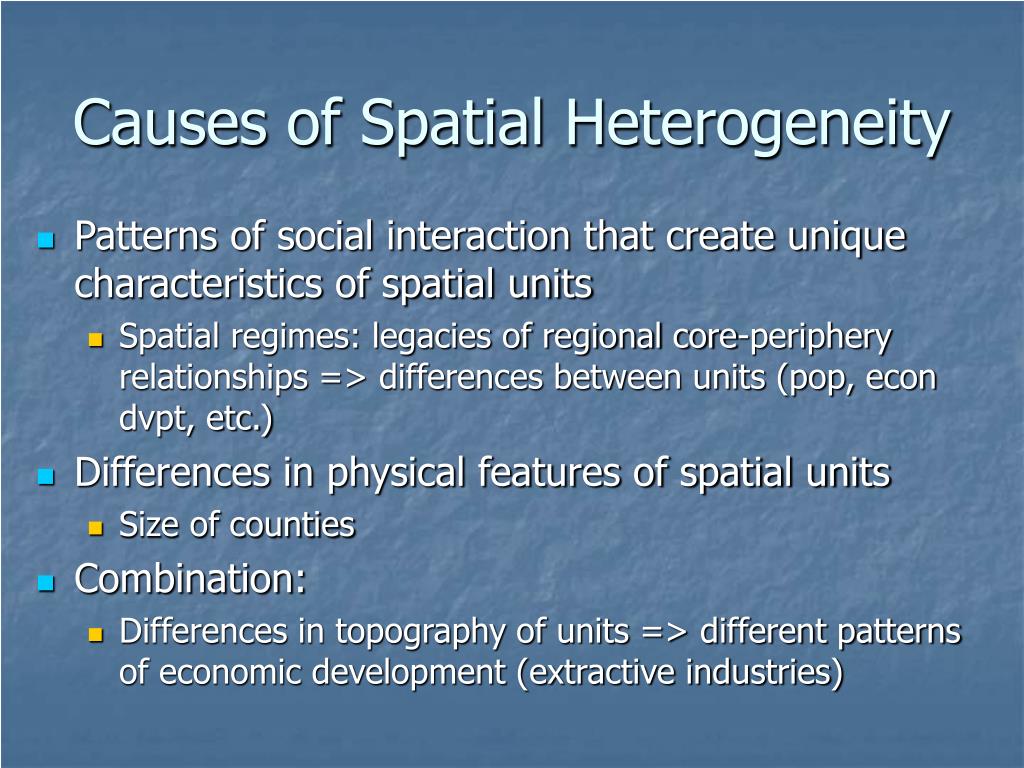 Causes of Spatial Heterogeneity

- Patterns of social interaction that create unique characteristics of spatial units
  - Spatial regimes: legacies of regional core-periphery relationships => differences between units (pop, econ dvpt, etc.)
- Differences in physical features of spatial units
  - Size of counties
- Combination:
  - Differences in topography of units => different patterns of economic development (extractive industries)